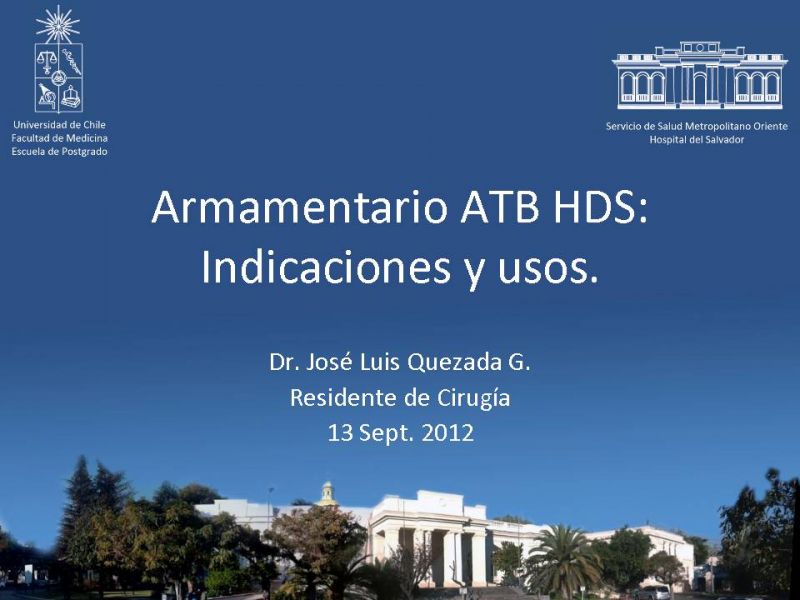 Universidad de Chile
Facultad de Medicina
Escuela de Postgrado

Servicio de Salud Metropolitano Oriente
Hospital del Salvador

Armamentario ATB HDS:
Indicaciones y usos.

Dr. José Luis Quezada G.
Residente de Cirugía
13 Sept. 2012